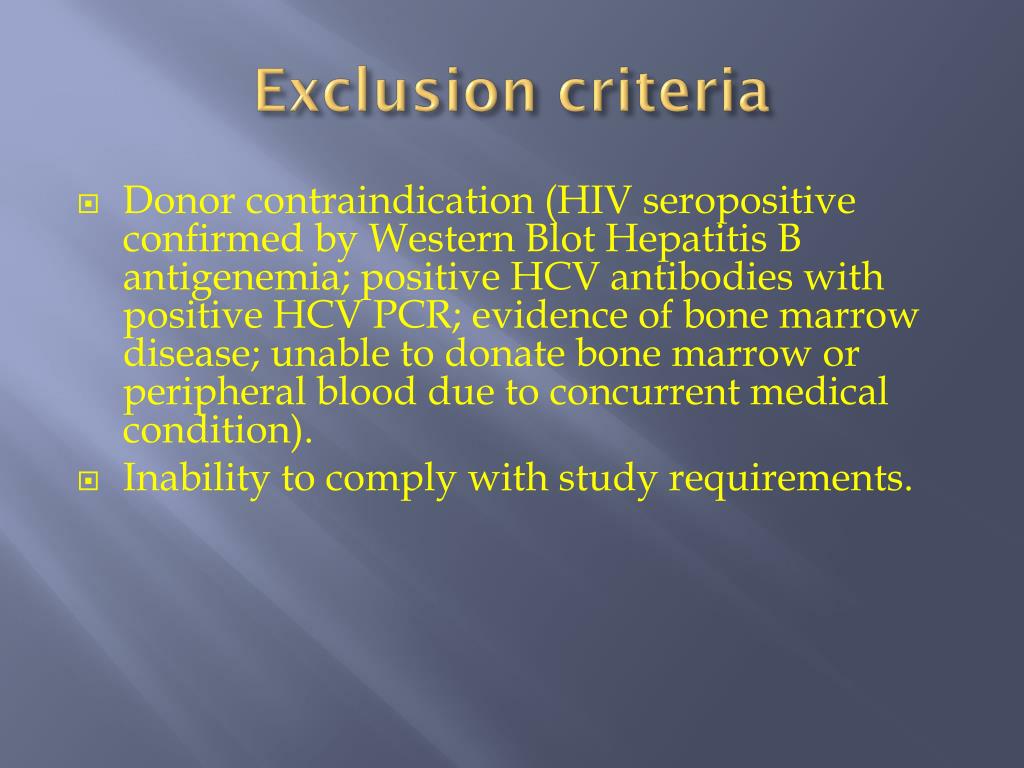 Exclusion criteria

Donor contraindication (HIV seropositive confirmed by Western Blot Hepatitis B antigenemia; positive HCV antibodies with positive HCV PCR; evidence of bone marrow disease; unable to donate bone marrow or peripheral blood due to concurrent medical condition).

Inability to comply with study requirements.